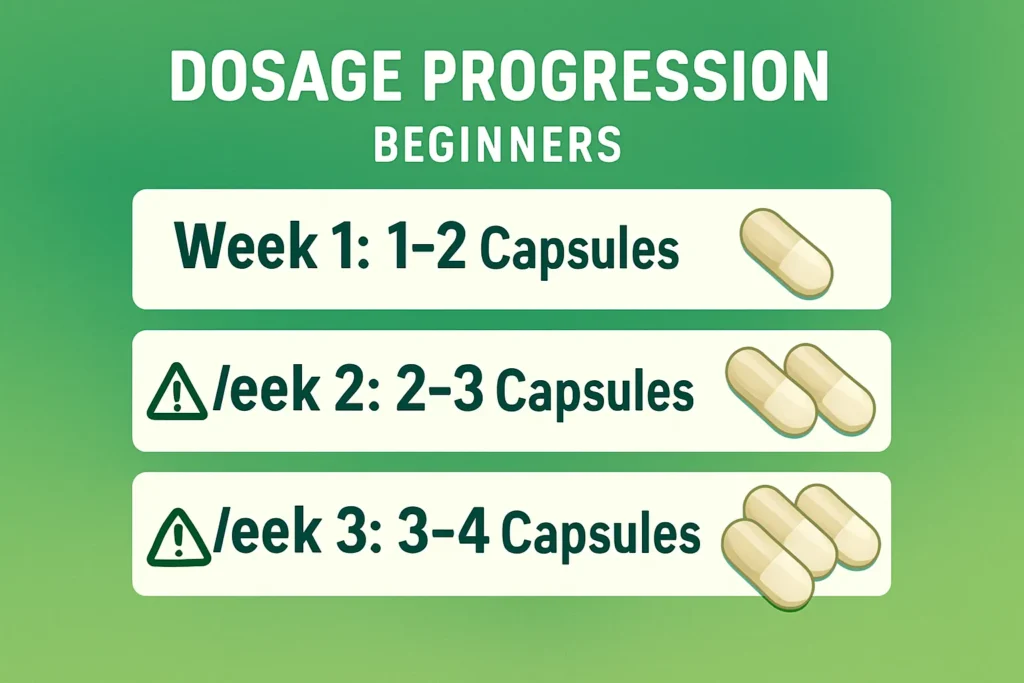 DOSAGE PROGRESSION
BEGINNERS

Week 1: 1–2 Capsules

/eek 2: 2–3 Capsules

/eek 3: 3–4 Capsules